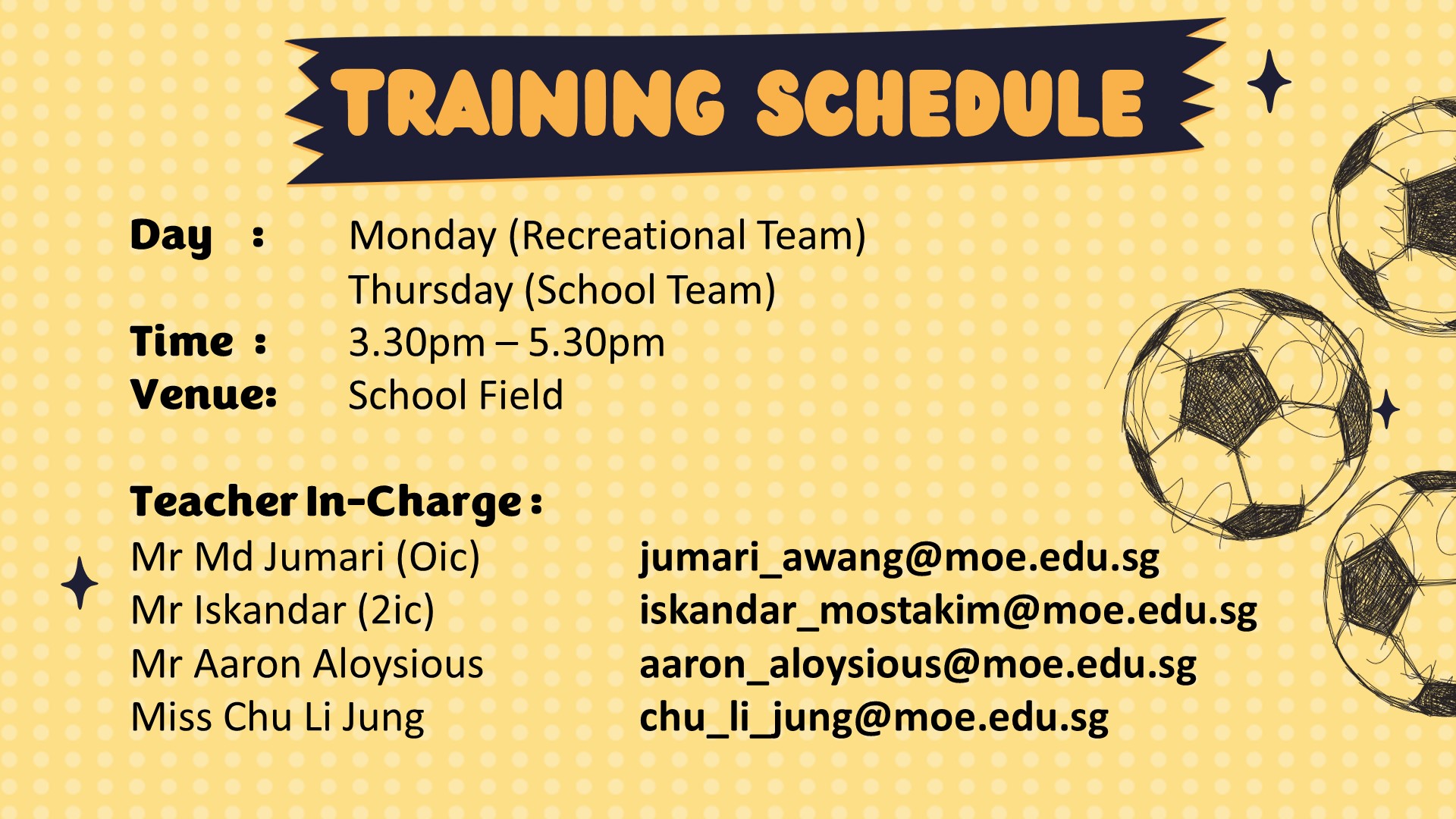 TRAINING SCHEDULE

Day : Monday (Recreational Team)
Thursday (School Team)
Time : 3.30pm – 5.30pm
Venue: School Field

Teacher In-Charge :
Mr Md Jumari (Oic) jumari_awang@moe.edu.sg
Mr Iskandar (2ic) iskandar_mostakim@moe.edu.sg
Mr Aaron Aloysious aaron_aloysious@moe.edu.sg
Miss Chu Li Jung chu_li_jung@moe.edu.sg